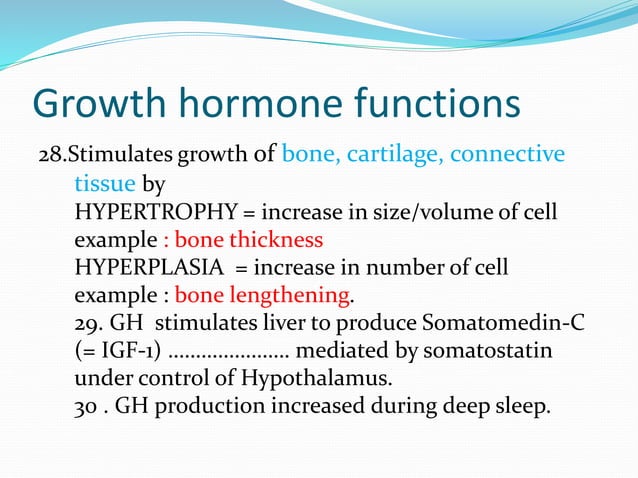 Growth hormone functions

28.Stimulates growth of bone, cartilage, connective tissue by
HYPERTROPHY = increase in size/volume of cell
example : bone thickness
HYPERPLASIA = increase in number of cell
example : bone lengthening.
29. GH stimulates liver to produce Somatomedin-C (= IGF-1) ………………… mediated by somatostatin under control of Hypothalamus.
30 . GH production increased during deep sleep.